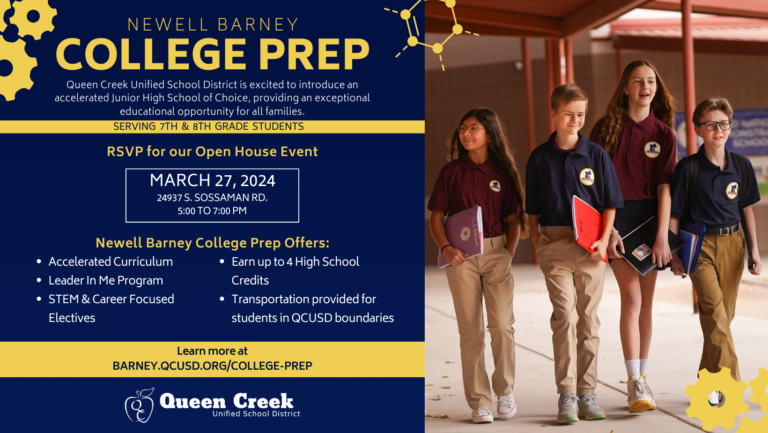 NEWELL BARNEY
COLLEGE PREP

Queen Creek Unified School District is excited to introduce an accelerated Junior High School of Choice, providing an exceptional educational opportunity for all families.

SERVING 7TH & 8TH GRADE STUDENTS

RSVP for our Open House Event

MARCH 27, 2024
24937 S. SOSSAMAN RD.
5:00 TO 7:00 PM

Newell Barney College Prep Offers:

• Accelerated Curriculum
• Leader In Me Program
• STEM & Career Focused Electives

• Earn up to 4 High School Credits
• Transportation provided for students in QCUSD boundaries

Learn more at
BARNEY.QCUSD.ORG/COLLEGE-PREP

Queen Creek
Unified School District